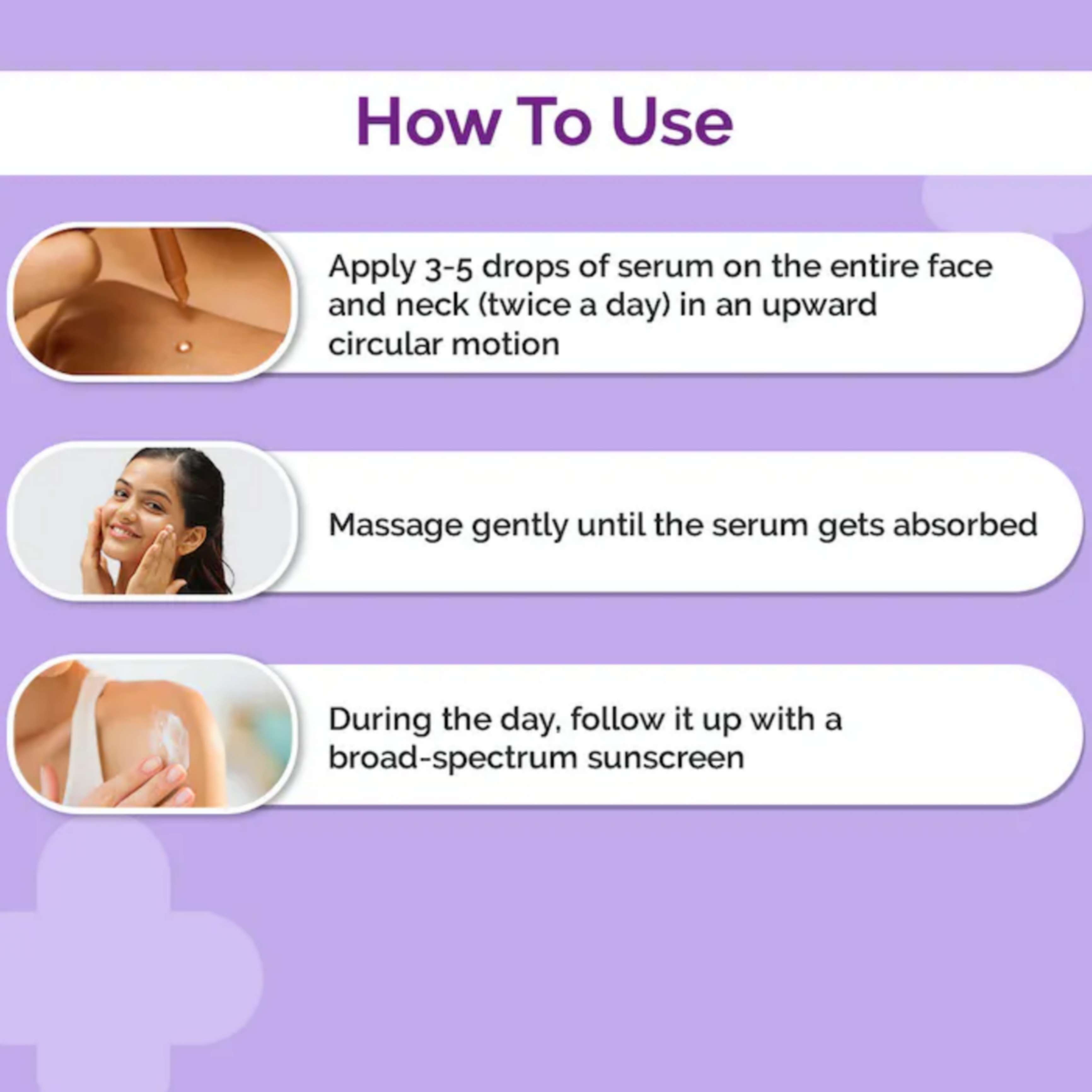 How To Use

Apply 3-5 drops of serum on the entire face and neck (twice a day) in an upward circular motion

Massage gently until the serum gets absorbed

During the day, follow it up with a broad-spectrum sunscreen